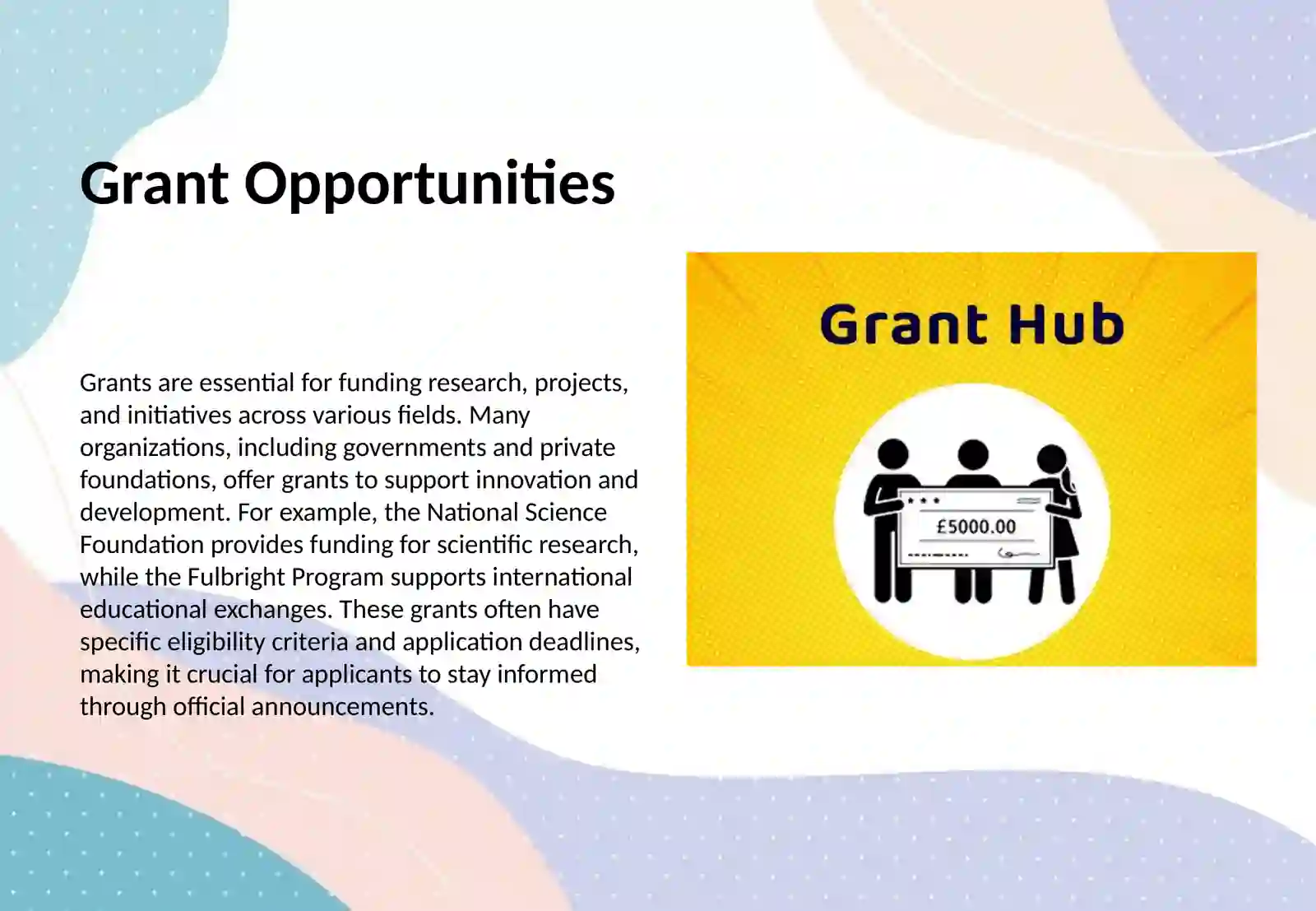 Grant Opportunities

Grants are essential for funding research, projects, and initiatives across various fields. Many organizations, including governments and private foundations, offer grants to support innovation and development. For example, the National Science Foundation provides funding for scientific research, while the Fulbright Program supports international educational exchanges. These grants often have specific eligibility criteria and application deadlines, making it crucial for applicants to stay informed through official announcements.

Grant Hub

£5000.00